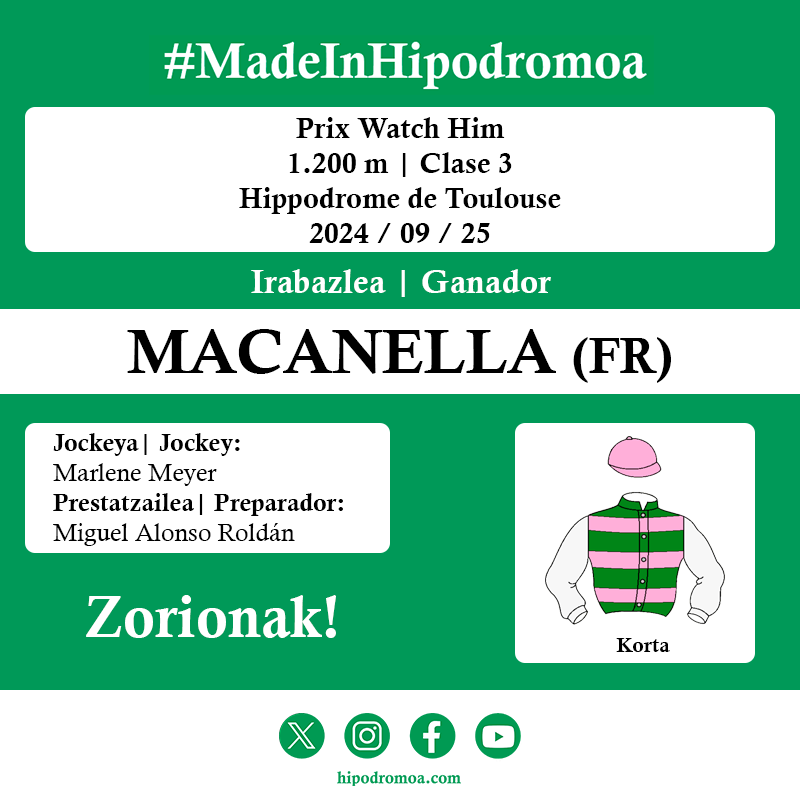 #MadeInHipodromoa

Prix Watch Him
1.200 m | Clase 3
Hippodrome de Toulouse
2024 / 09 / 25

Irabazlea | Ganador

MACANELLA (FR)

Jockeya| Jockey:
Marlene Meyer
Prestatzailea| Preparador:
Miguel Alonso Roldán

Zorionak!

Korta

hipodromoa.com